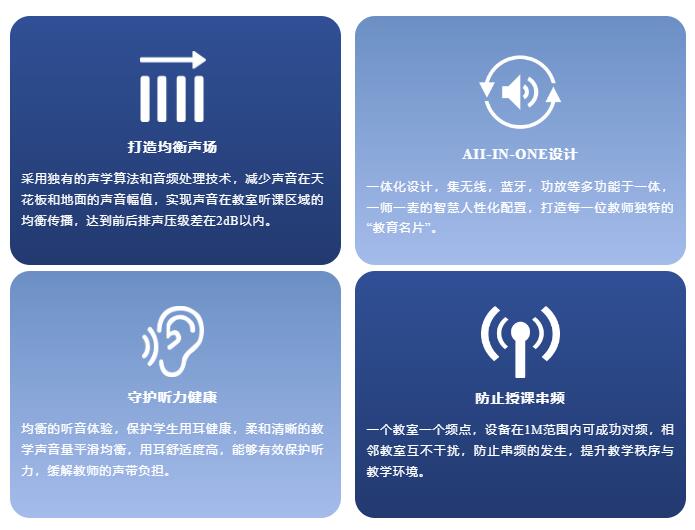 打造均衡声场

采用独有的声学算法和音频处理技术，减少声音在天花板和地面的声音幅值，实现声音在教室听课区域的均衡传播，达到前后排声压级差在2dB以内。

AII-IN-ONE设计

一体化设计，集无线，蓝牙，功放等多功能于一体，一师一麦的智慧人性化配置，打造每一位教师独特的“教育名片”。

守护听力健康

均衡的听音体验，保护学生用耳健康，柔和清晰的教学声音量平滑均衡，用耳舒适度高，能够有效保护听力，缓解教师的声带负担。

防止授课串频

一个教室一个频点，设备在1M范围内可成功对频，相邻教室互不干扰，防止串频的发生，提升教学秩序与教学环境。